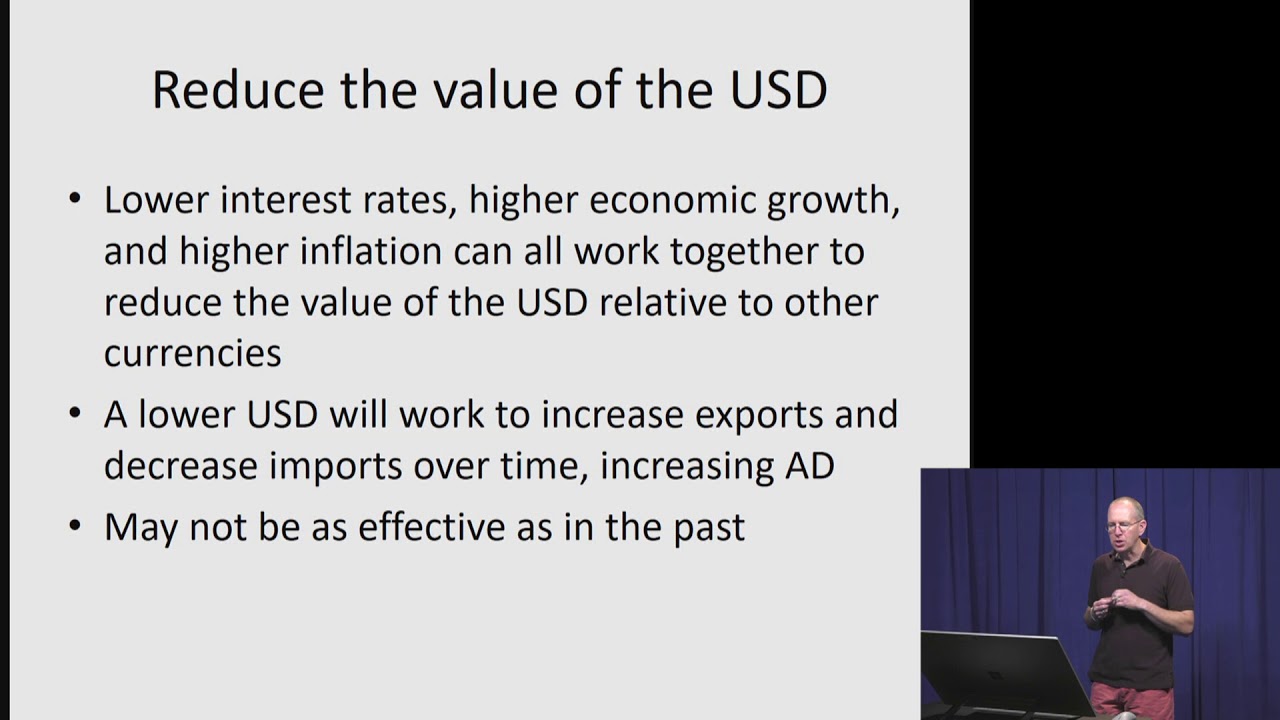 Reduce the value of the USD

• Lower interest rates, higher economic growth, and higher inflation can all work together to reduce the value of the USD relative to other currencies

• A lower USD will work to increase exports and decrease imports over time, increasing AD

• May not be as effective as in the past